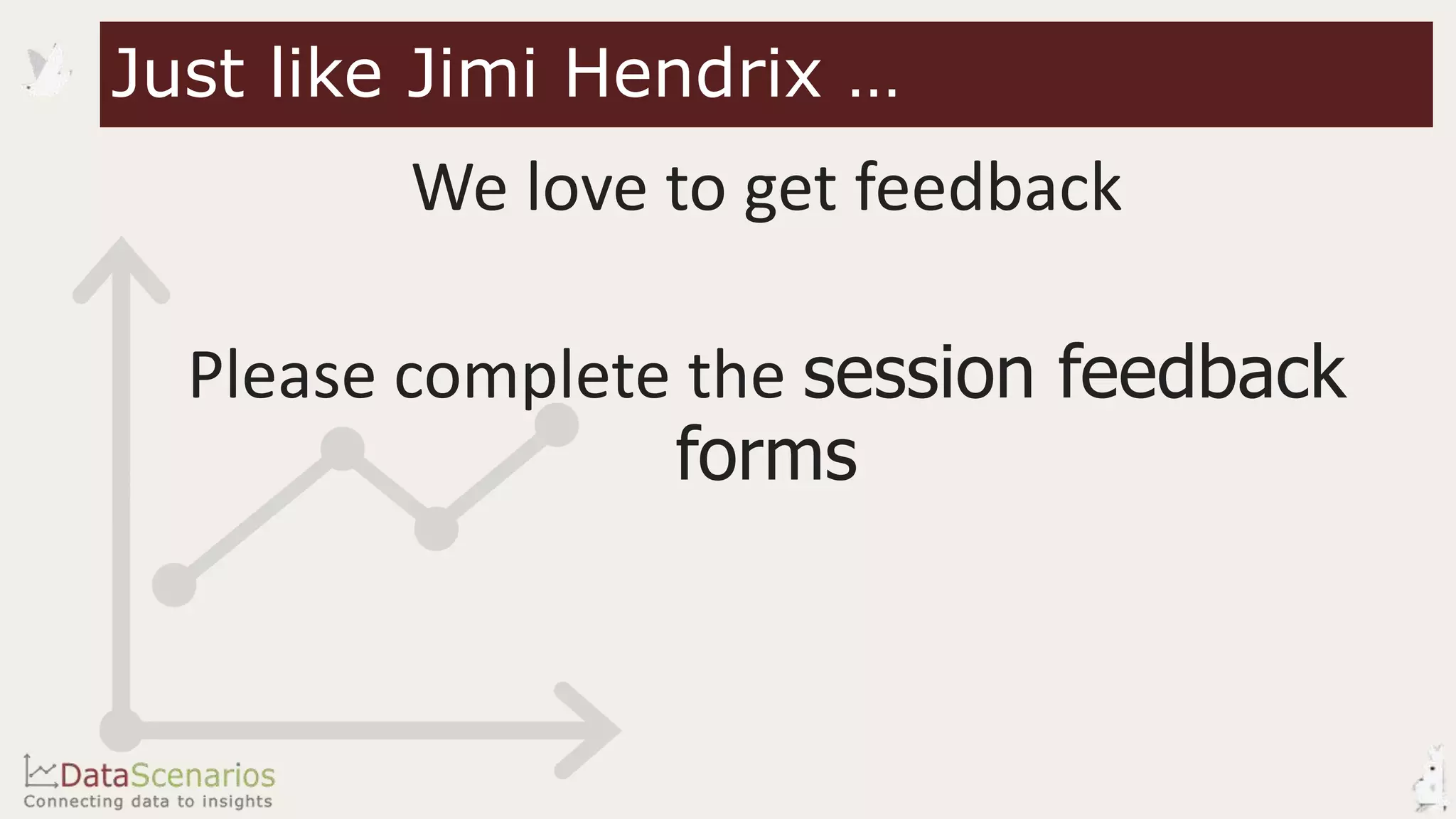 Just like Jimi Hendrix …

We love to get feedback

Please complete the session feedback forms

DataScenarios
Connecting data to insights